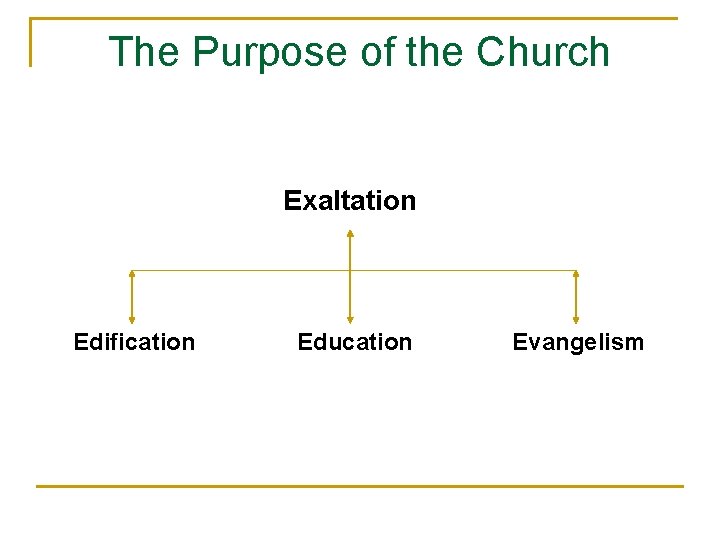 The Purpose of the Church

Exaltation

Edification

Education

Evangelism